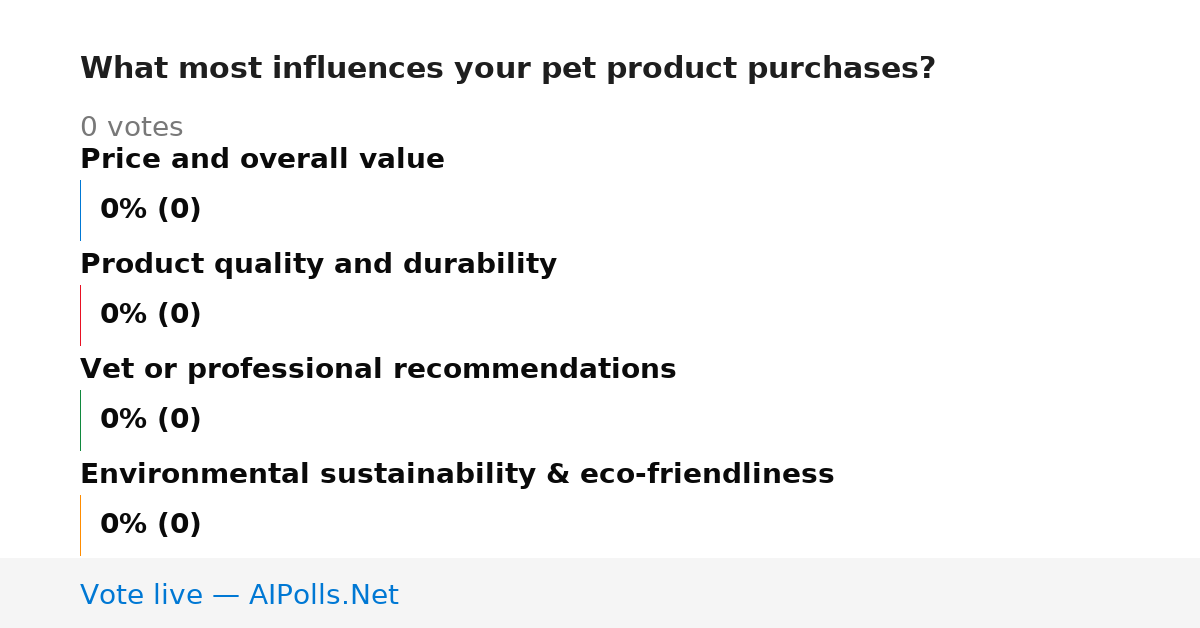 What most influences your pet product purchases?

0 votes

Price and overall value

0% (0)

Product quality and durability

0% (0)

Vet or professional recommendations

0% (0)

Environmental sustainability & eco-friendliness

0% (0)

Vote live — AIPolls.Net